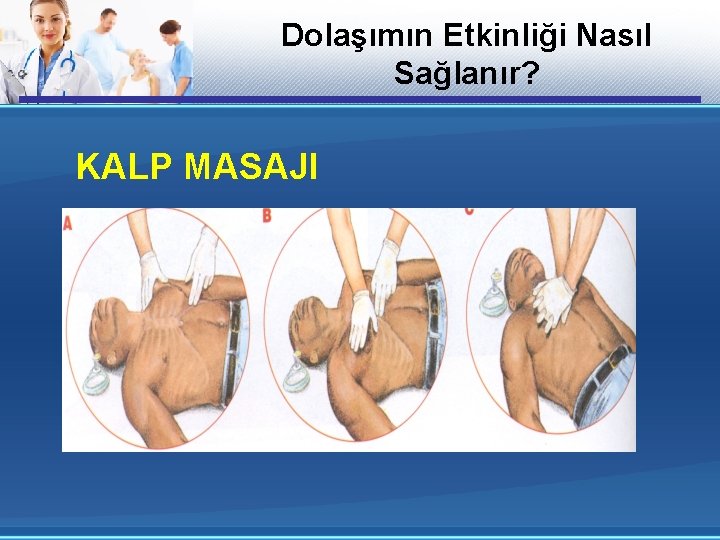 Dolaşımın Etkinliği Nasıl Sağlanır?

KALP MASAJI

A

B

C